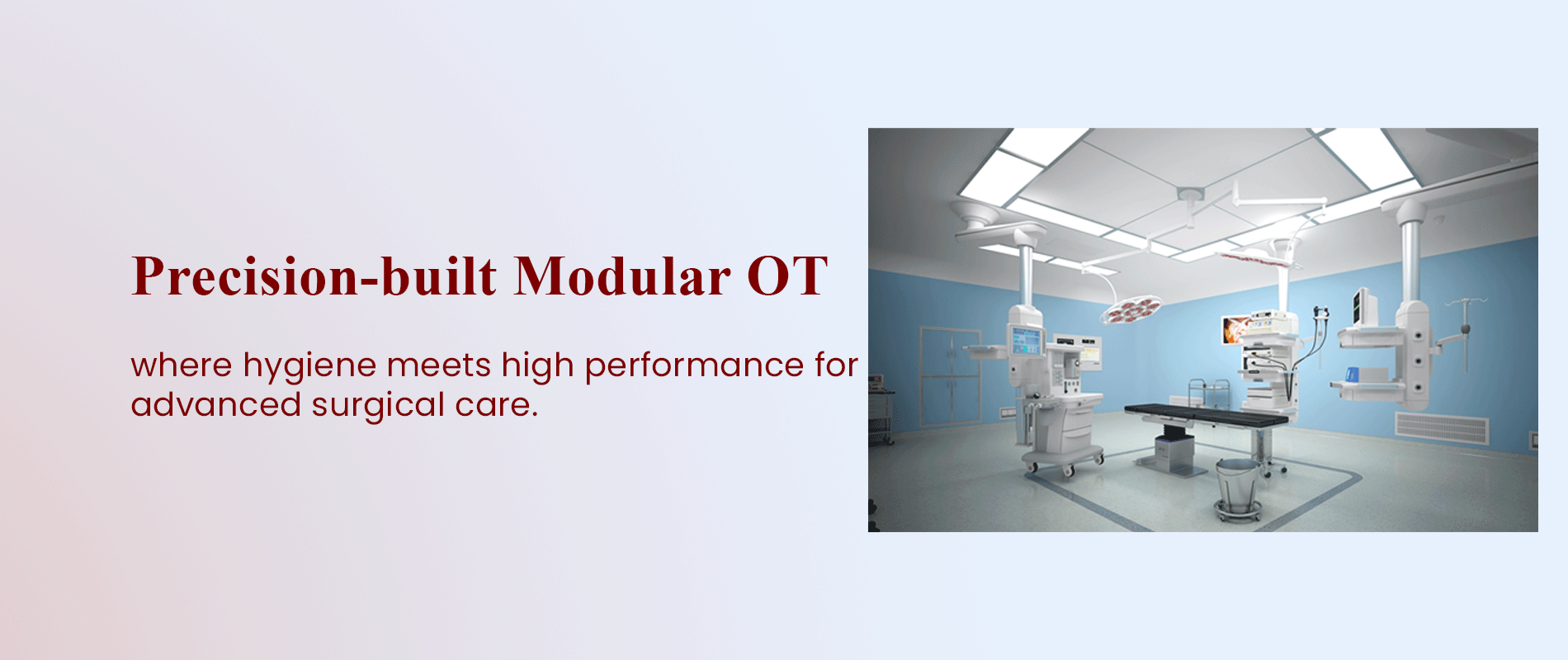 Precision-built Modular OT

where hygiene meets high performance for advanced surgical care.